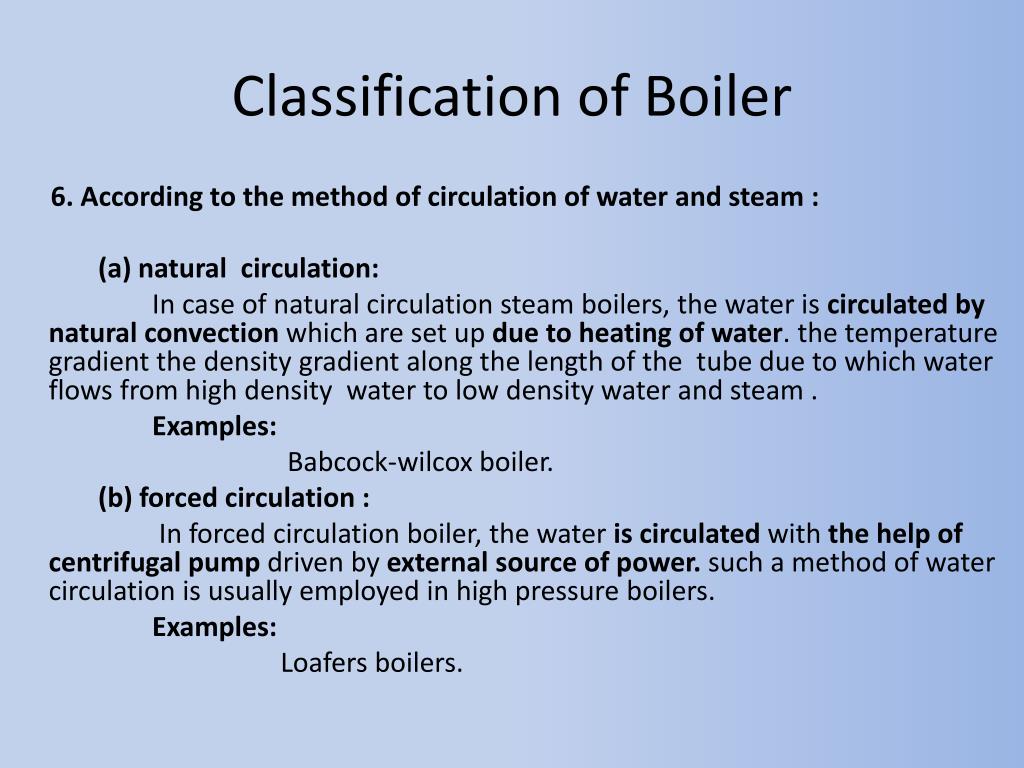 Classification of Boiler

6. According to the method of circulation of water and steam :

(a) natural circulation:

In case of natural circulation steam boilers, the water is circulated by natural convection which are set up due to heating of water. the temperature gradient the density gradient along the length of the tube due to which water flows from high density water to low density water and steam .

Examples:

Babcock-wilcox boiler.

(b) forced circulation :

In forced circulation boiler, the water is circulated with the help of centrifugal pump driven by external source of power. such a method of water circulation is usually employed in high pressure boilers.

Examples:

Loafers boilers.